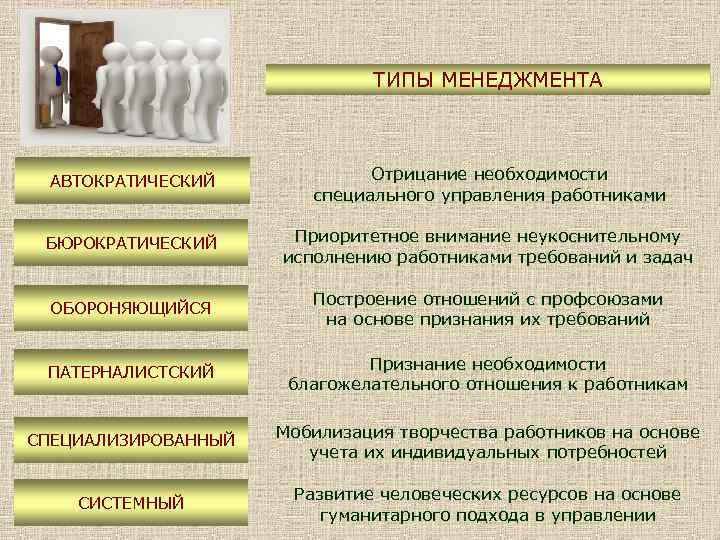 ТИПЫ МЕНЕДЖМЕНТА

АВТОКРАТИЧЕСКИЙ

Отрицание необходимости специального управления работниками

БЮРОКРАТИЧЕСКИЙ

Приоритетное внимание неукоснительному исполнению работниками требований и задач

ОБОРОНЯЮЩИЙСЯ

Построение отношений с профсоюзами на основе признания их требований

ПАТЕРНАЛИСТСКИЙ

Признание необходимости благожелательного отношения к работникам

СПЕЦИАЛИЗИРОВАННЫЙ

Мобилизация творчества работников на основе учета их индивидуальных потребностей

СИСТЕМНЫЙ

Развитие человеческих ресурсов на основе гуманитарного подхода в управлении